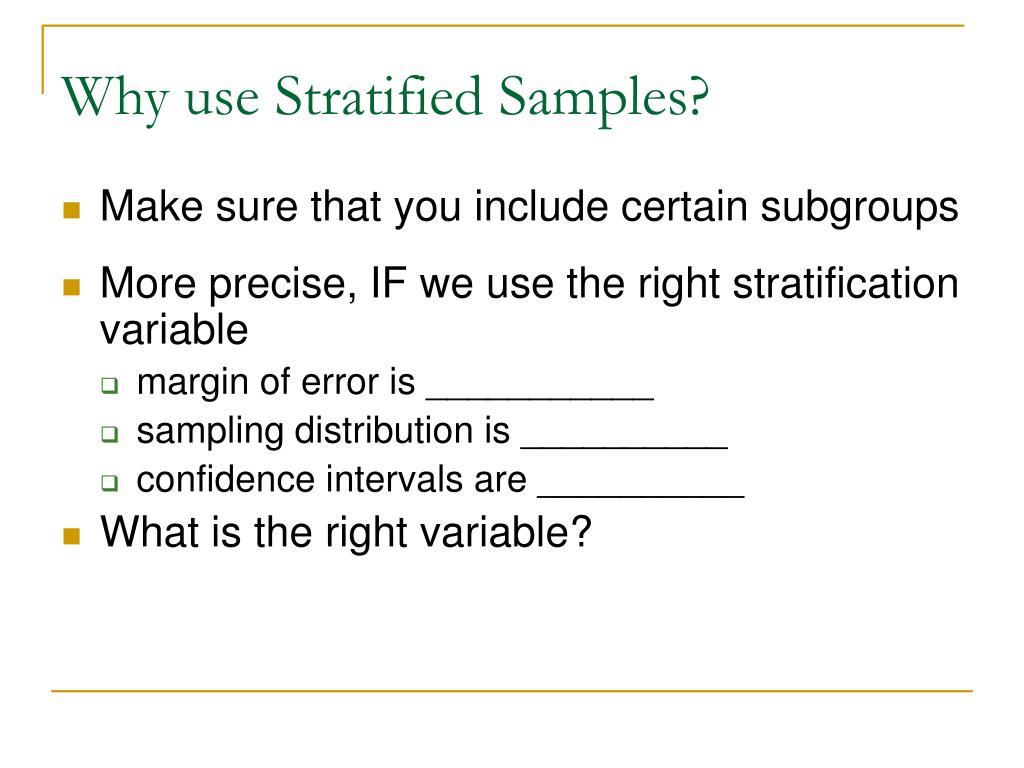 Why use Stratified Samples?

- Make sure that you include certain subgroups
- More precise, IF we use the right stratification variable
  - margin of error is ___________
  - sampling distribution is __________
  - confidence intervals are __________
- What is the right variable?